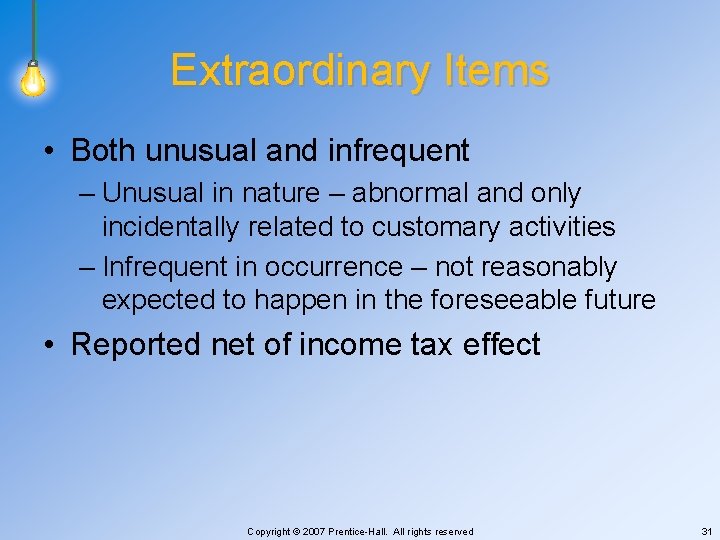 Extraordinary Items

• Both unusual and infrequent
– Unusual in nature – abnormal and only incidentally related to customary activities
– Infrequent in occurrence – not reasonably expected to happen in the foreseeable future

• Reported net of income tax effect

Copyright © 2007 Prentice-Hall. All rights reserved

31